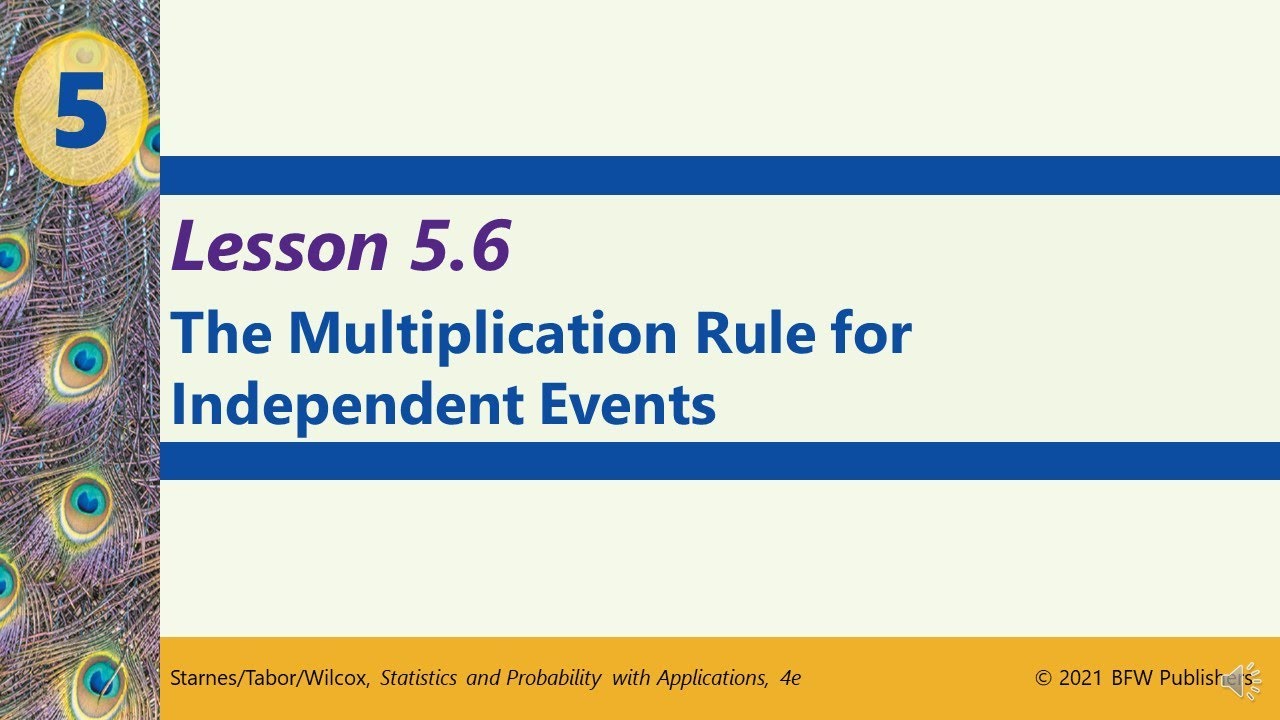 5

Lesson 5.6

The Multiplication Rule for Independent Events

Starnes/Tabor/Wilcox, Statistics and Probability with Applications, 4e

© 2021 BFW Publishers